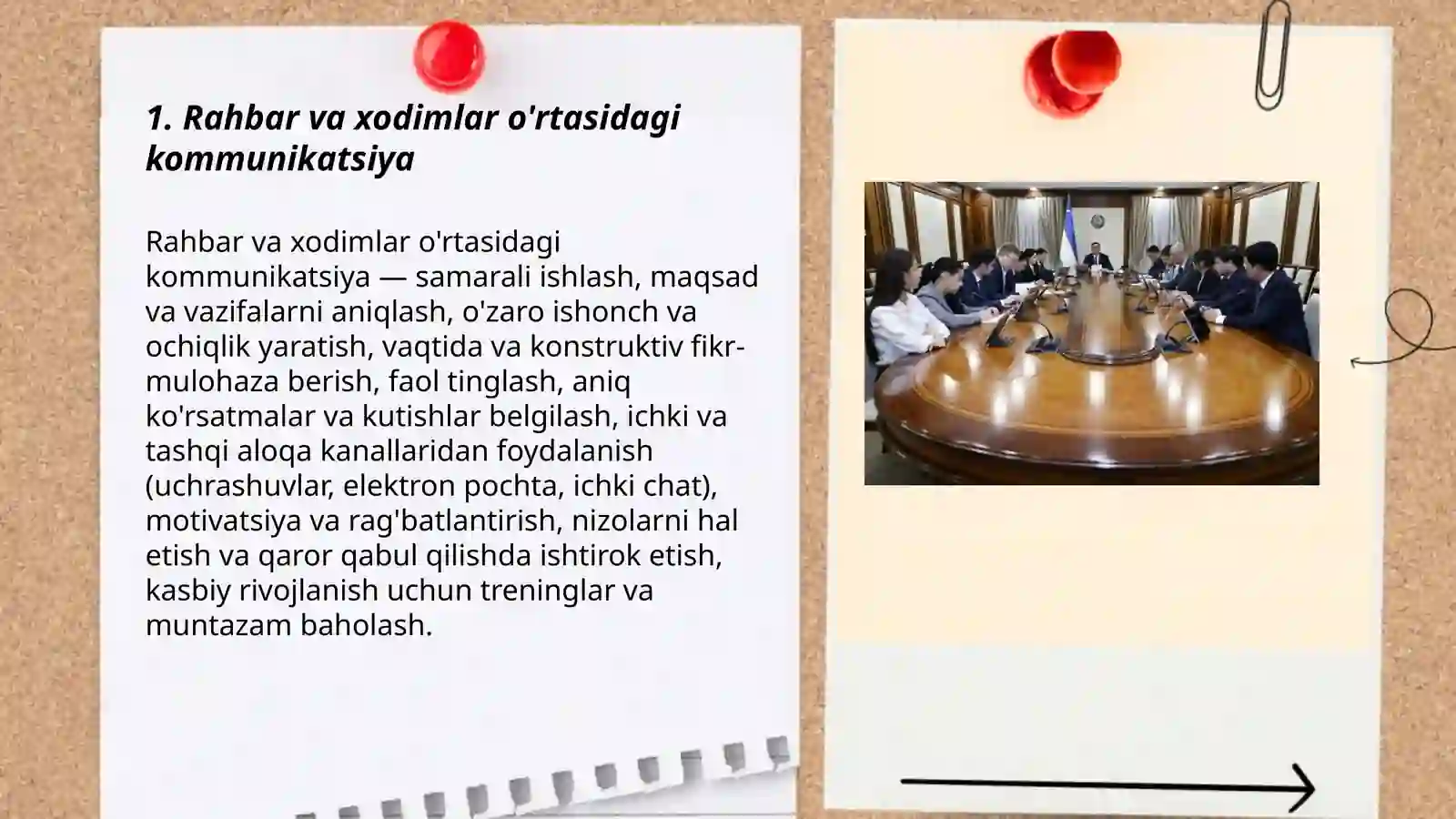 1. Rahbar va xodimlar o'rtasidagi kommunikatsiya

Rahbar va xodimlar o'rtasidagi kommunikatsiya — samarali ishlash, maqsad va vazifalarni aniqlash, o'zaro ishonch va ochiqlik yaratish, vaqtida va konstruktiv fikr-mulohaza berish, faol tinglash, aniq ko'rsatmalar va kutishlar belgilash, ichki va tashqi aloqa kanallaridan foydalanish (uchrashuvlar, elektron pochta, ichki chat), motivatsiya va rag'batlantirish, nizolarni hal etish va qaror qabul qilishda ishtirok etish, kasbiy rivojlanish uchun treninglar va muntazam baholash.